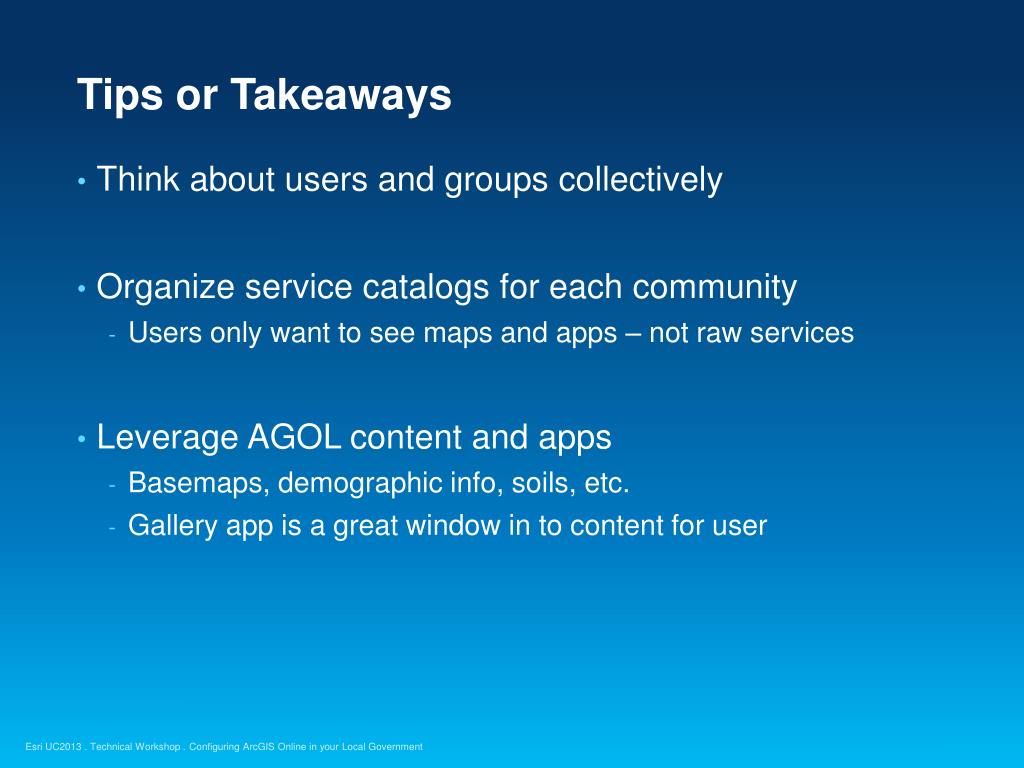 Tips or Takeaways

• Think about users and groups collectively

• Organize service catalogs for each community
- Users only want to see maps and apps – not raw services

• Leverage AGOL content and apps
- Basemaps, demographic info, soils, etc.
- Gallery app is a great window in to content for user

Esri UC2013 . Technical Workshop . Configuring ArcGIS Online in your Local Government